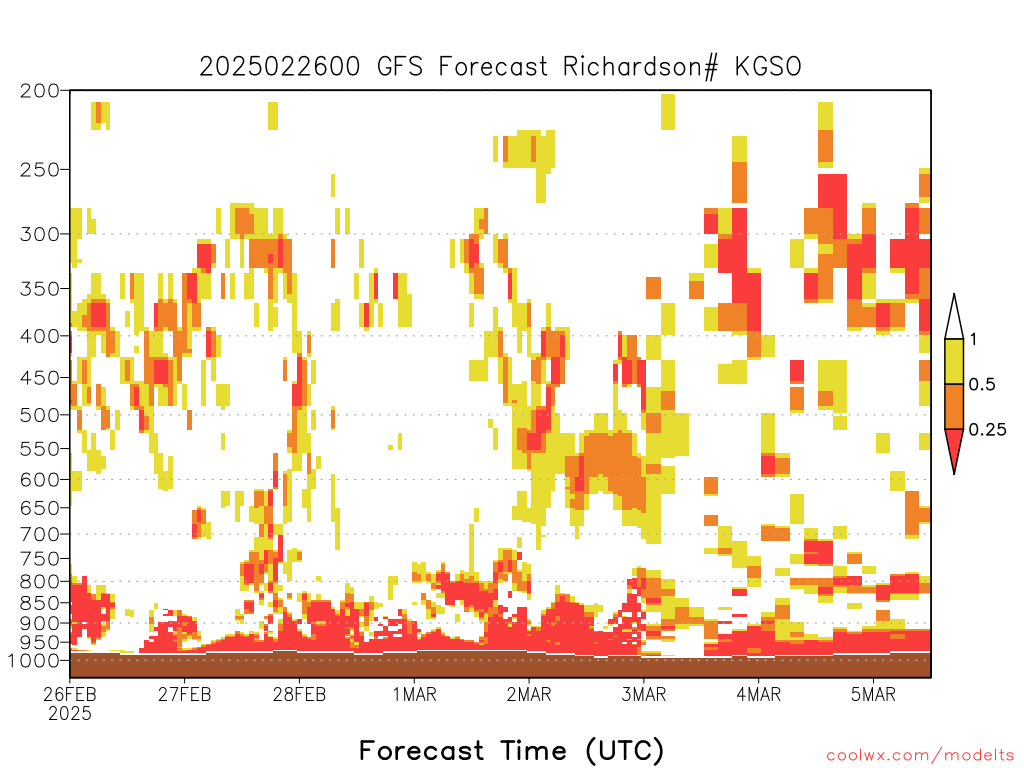 2025022600 GFS Forecast Richardson# KGSO

200
250
300
350
400
450
500
550
600
650
700
750
800
850
900
950
1000

1
0.5
0.25

26FEB 2025
27FEB
28FEB
1MAR
2MAR
3MAR
4MAR
5MAR

Forecast Time (UTC)

coolwx.com/modelts